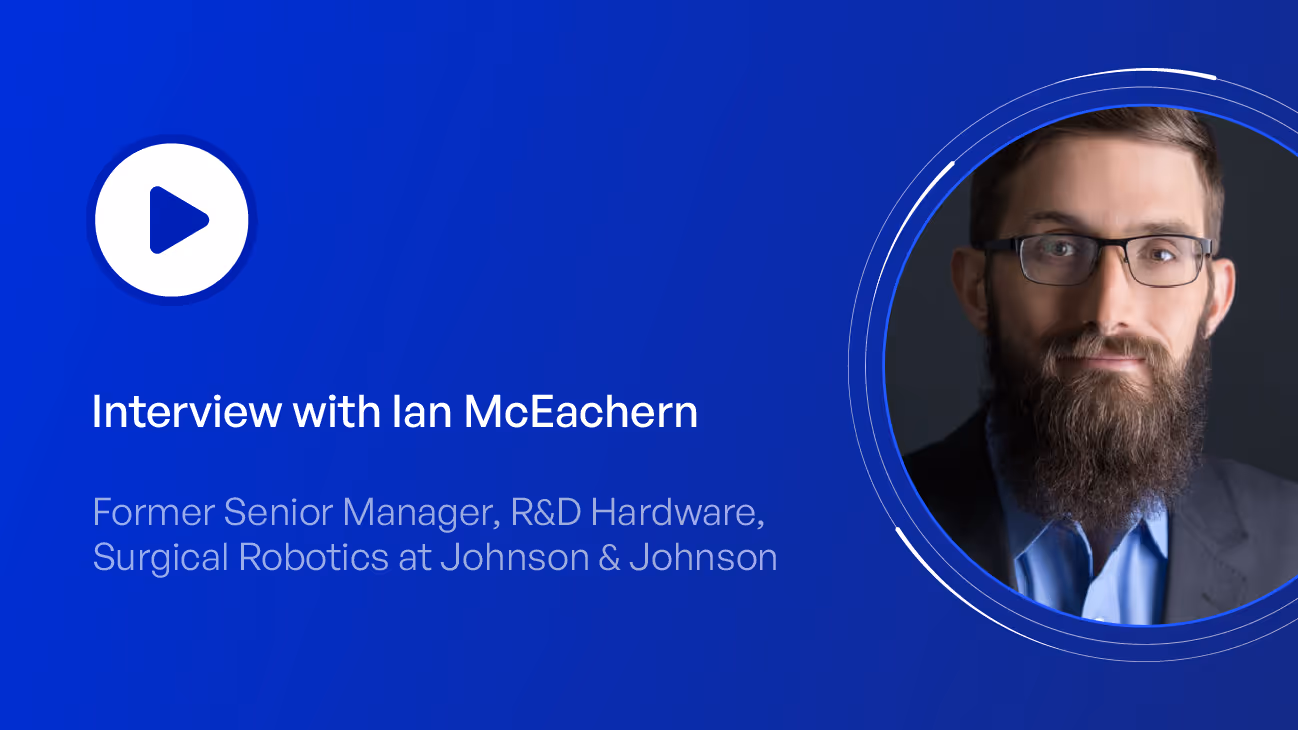 Interview with Ian McEachern

Former Senior Manager, R&D Hardware, Surgical Robotics at Johnson & Johnson